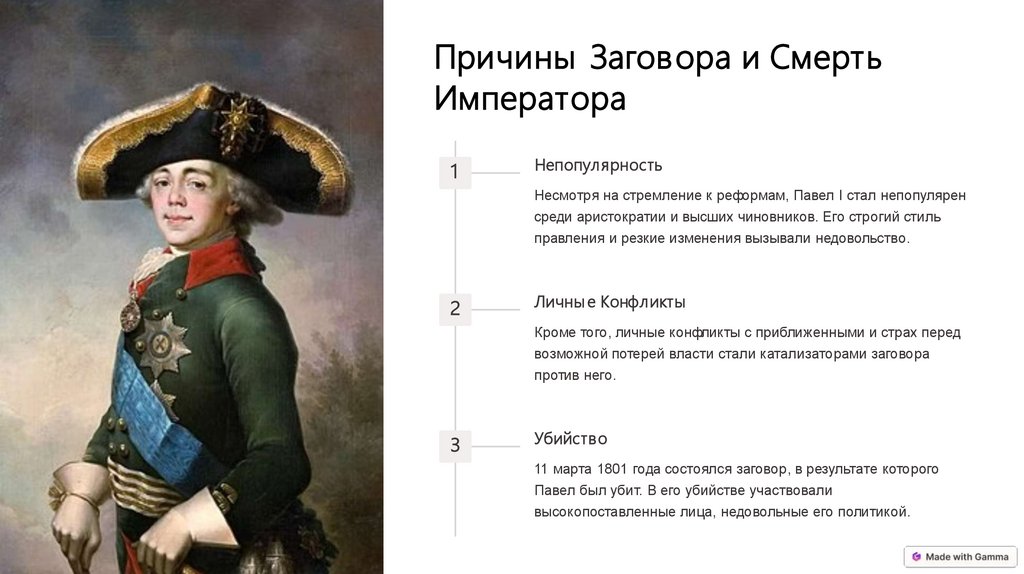 Причины Заговора и Смерть Императора

1

Непопулярность

Несмотря на стремление к реформам, Павел I стал непопулярен среди аристократии и высших чиновников. Его строгий стиль правления и резкие изменения вызывали недовольство.

2

Личные Конфликты

Кроме того, личные конфликты с приближенными и страх перед возможной потерей власти стали катализаторами заговора против него.

3

Убийство

11 марта 1801 года состоялся заговор, в результате которого Павел был убит. В его убийстве участвовали высокопоставленные лица, недовольные его политикой.

Made with Gamma